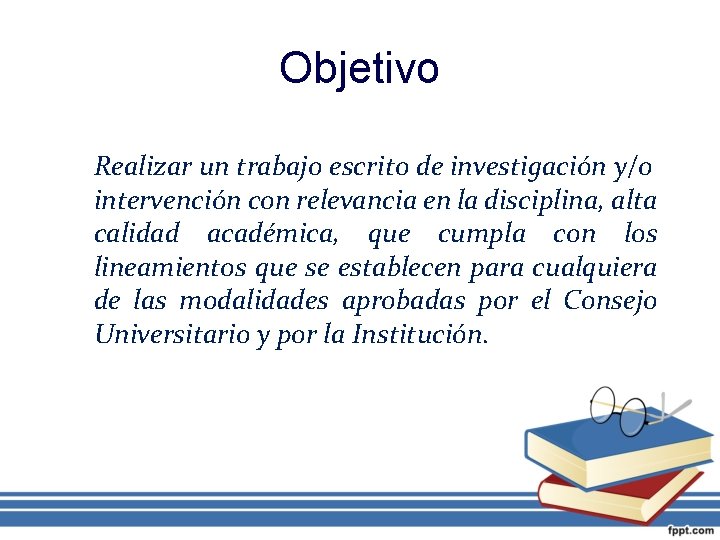 Objetivo

Realizar un trabajo escrito de investigación y/o intervención con relevancia en la disciplina, alta calidad académica, que cumpla con los lineamientos que se establecen para cualquiera de las modalidades aprobadas por el Consejo Universitario y por la Institución.

fppt.com